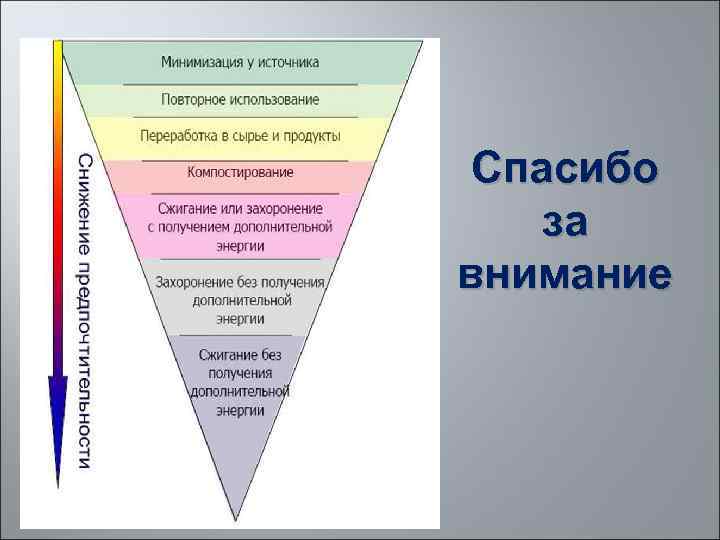 Снижение предпочтительности

Минимизация у источника

Повторное использование

Переработка в сырье и продукты

Компостирование

Сжигание или захоронение с получением дополнительной энергии

Захоронение без получения дополнительной энергии

Сжигание без получения дополнительной энергии

Спасибо за внимание